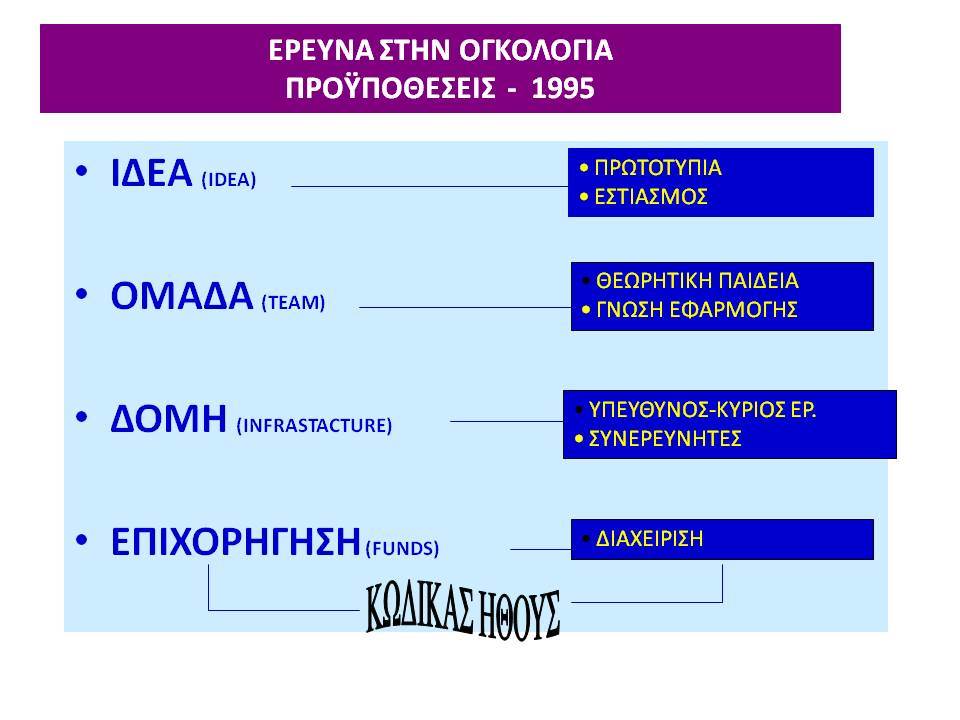 ΕΡΕΥΝΑ ΣΤΗΝ ΟΓΚΟΛΟΓΙΑ
ΠΡΟΫΠΟΘΕΣΕΙΣ - 1995

• ΙΔΕΑ (IDEA)

• ΠΡΩΤΟΤΥΠΙΑ
• ΕΣΤΙΑΣΜΟΣ

• ΟΜΑΔΑ (TEAM)

• ΘΕΩΡΗΤΙΚΗ ΠΑΙΔΕΙΑ
• ΓΝΩΣΗ ΕΦΑΡΜΟΓΗΣ

• ΔΟΜΗ (INFRASTACTURE)

• ΥΠΕΥΘΥΝΟΣ-ΚΥΡΙΟΣ ΕΡ.
• ΣΥΝΕΡΕΥΝΗΤΕΣ

• ΕΠΙΧΟΡΗΓΗΣΗ (FUNDS)

• ΔΙΑΧΕΙΡΙΣΗ

ΚΩΔΙΚΑΣ ΗΘΟΥΣ